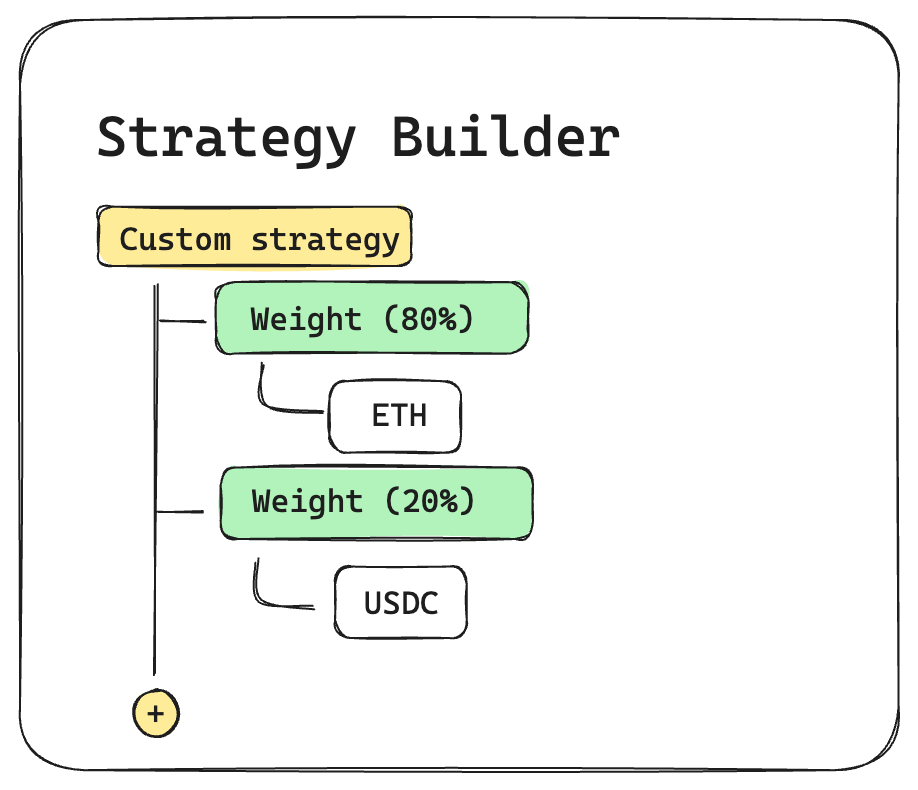 Strategy Builder

Custom strategy

Weight (80%)

ETH

Weight (20%)

USDC

+